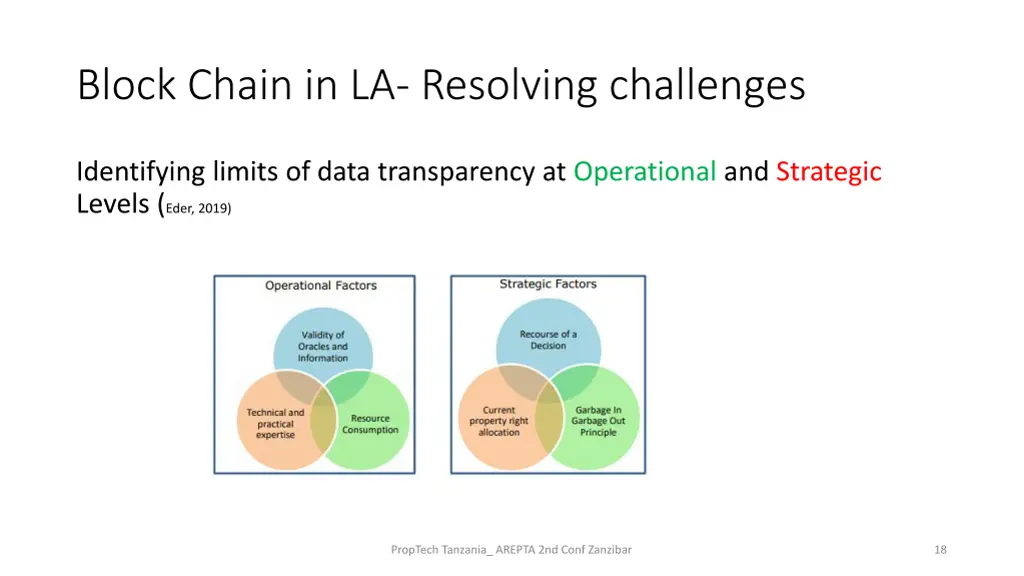 Block Chain in LA- Resolving challenges

Identifying limits of data transparency at Operational and Strategic Levels (Eder, 2019)

Operational Factors

Validity of Oracles and Information

Technical and practical expertise

Resource Consumption

Strategic Factors

Recourse of a Decision

Current property right allocation

Garbage In Garbage Out Principle

PropTech Tanzania_ AREPTA 2nd Conf Zanzibar

18